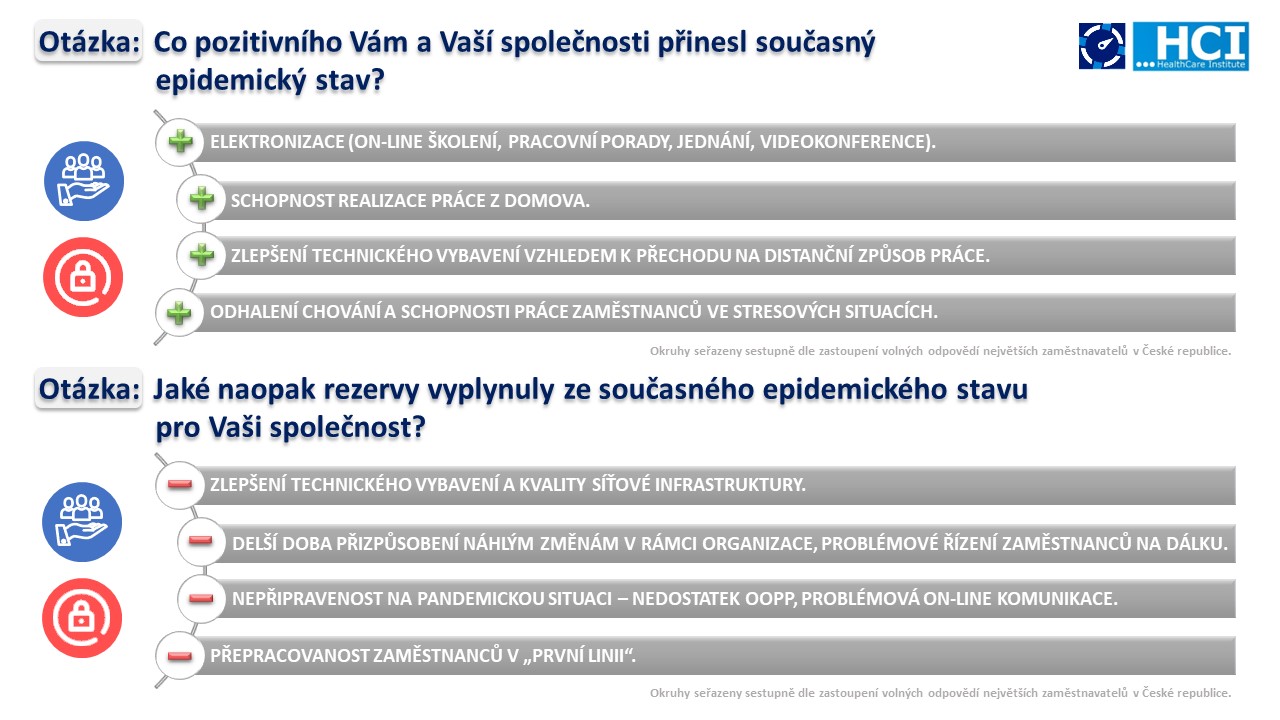 Otázka: Co pozitivního Vám a Vaší společnosti přinesl současný epidemický stav?

HCI
HealthCare Institute

ELEKTRONIZACE (ON-LINE ŠKOLENÍ, PRACOVNÍ PORADY, JEDNÁNÍ, VIDEOKONFERENCE).

SCHOPNOST REALIZACE PRÁCE Z DOMOVA.

ZLEPŠENÍ TECHNICKÉHO VYBAVENÍ VZHLEDEM K PŘECHODU NA DISTANČNÍ ZPŮSOB PRÁCE.

ODHALENÍ CHOVÁNÍ A SCHOPNOSTI PRÁCE ZAMĚSTNANCŮ VE STRESOVÝCH SITUACÍCH.

Okruhy seřazeny sestupně dle zastoupení volných odpovědí největších zaměstnavatelů v České republice.

Otázka: Jaké naopak rezervy vyplynuly ze současného epidemického stavu pro Vaši společnost?

ZLEPŠENÍ TECHNICKÉHO VYBAVENÍ A KVALITY SÍŤOVÉ INFRASTRUKTURY.

DELŠÍ DOBA PŘIZPŮSOBENÍ NÁHLÝM ZMĚNÁM V RÁMCI ORGANIZACE, PROBLÉMOVÉ ŘÍZENÍ ZAMĚSTNANCŮ NA DÁLKU.

NEPŘIPRAVENOST NA PANDEMICKOU SITUACI – NEDOSTATEK OOPP, PROBLÉMOVÁ ON-LINE KOMUNIKACE.

PŘEPRACOVANOST ZAMĚSTNANCŮ V „PRVNÍ LINII“.

Okruhy seřazeny sestupně dle zastoupení volných odpovědí největších zaměstnavatelů v České republice.